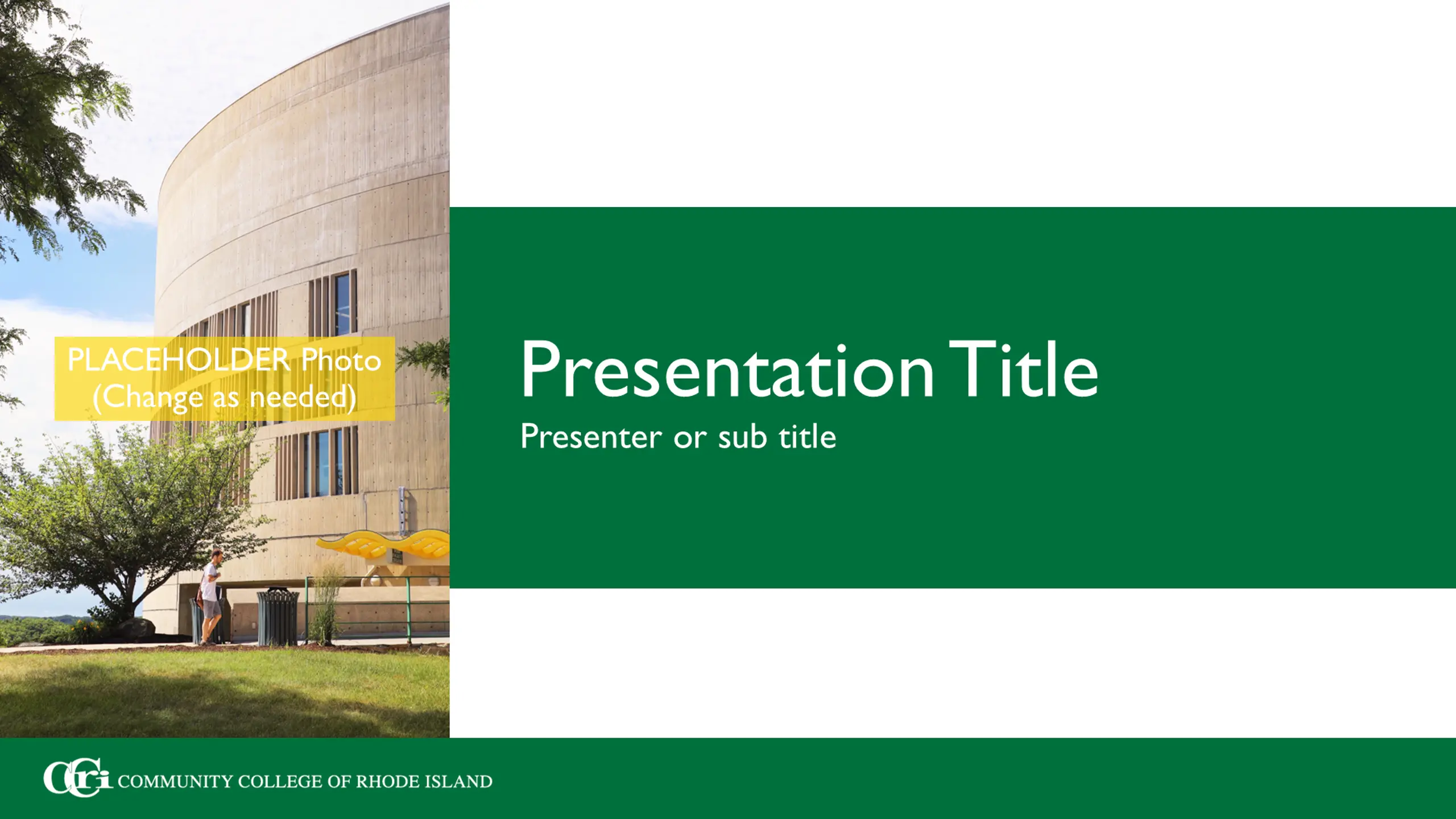 PLACEHOLDER Photo
(Change as needed)

Presentation Title

Presenter or sub title

CCRI COMMUNITY COLLEGE OF RHODE ISLAND